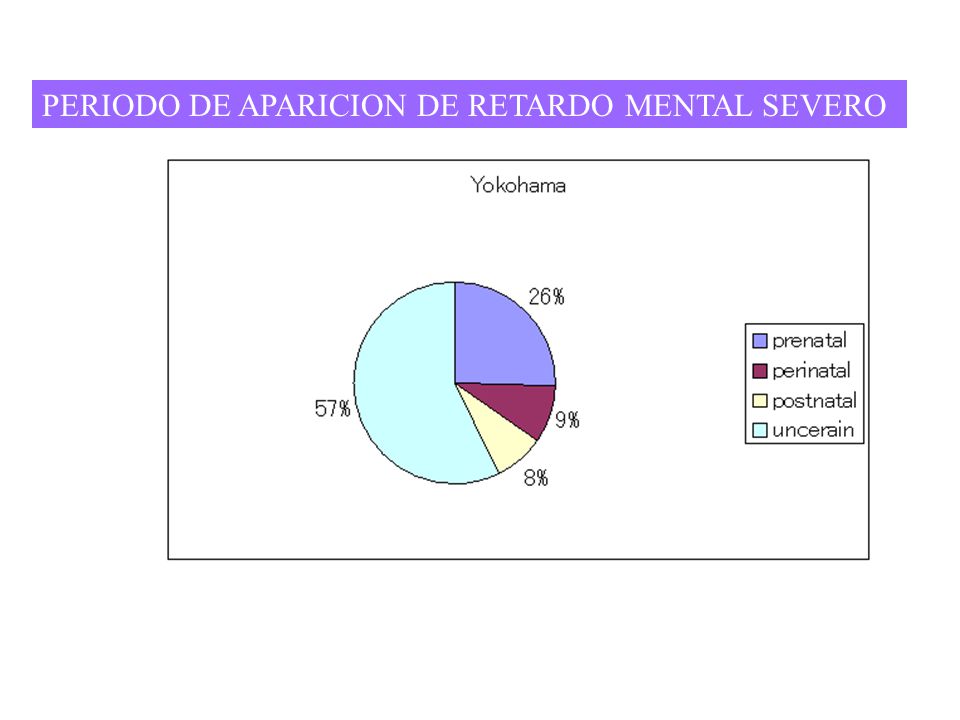 PERIODO DE APARICION DE RETARDO MENTAL SEVERO

Yokohama

26%

9%

8%

57%

prenatal
perinatal
postnatal
uncerain